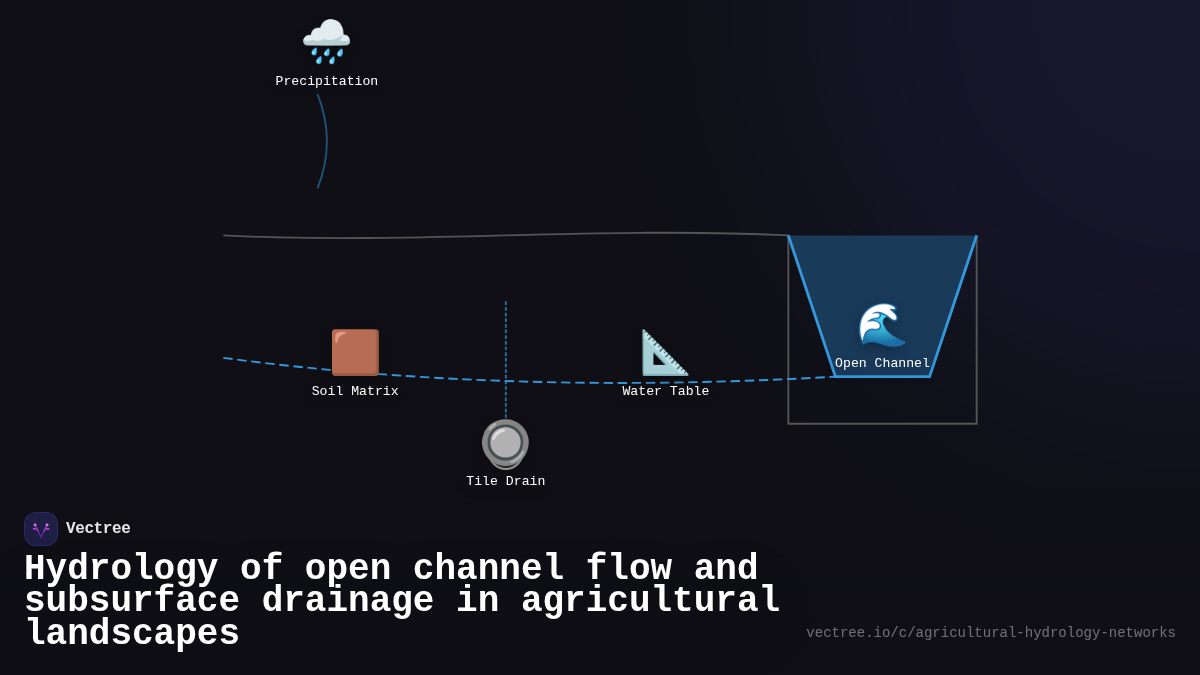 Precipitation

Soil Matrix

Water Table

Open Channel

Tile Drain

Vectree

Hydrology of open channel flow and subsurface drainage in agricultural landscapes

vectree.io/c/agricultural-hydrology-networks